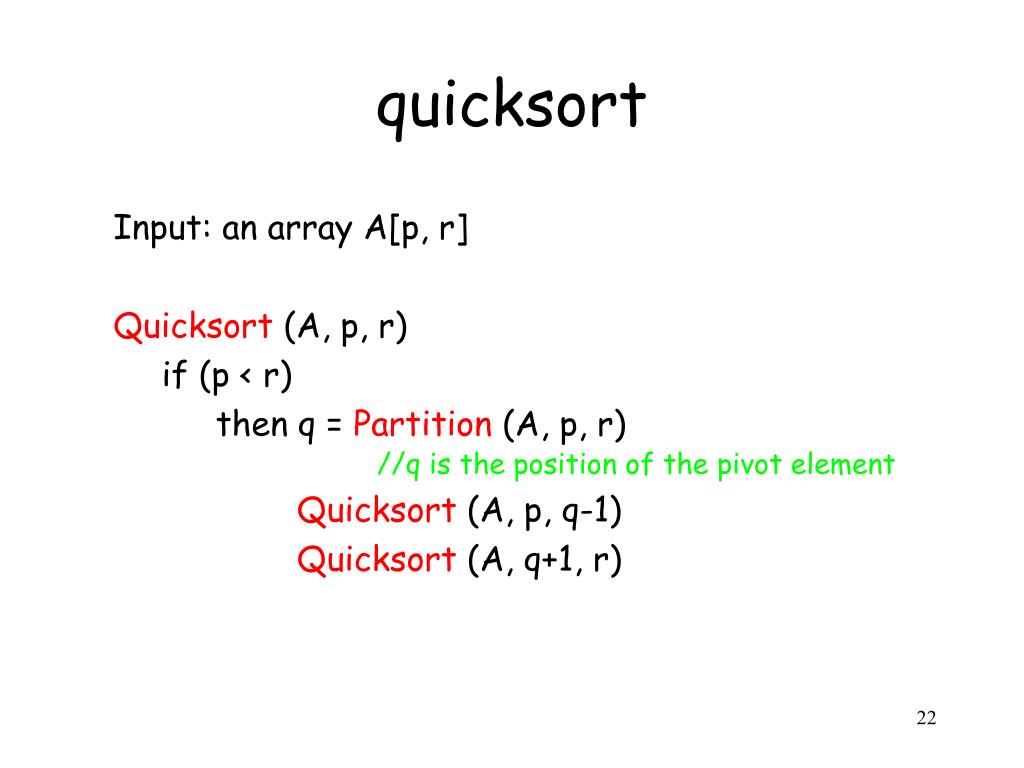 quicksort

Input: an array A[p, r]

Quicksort (A, p, r)
if (p < r)
then q = Partition (A, p, r)
//q is the position of the pivot element
Quicksort (A, p, q-1)
Quicksort (A, q+1, r)

22